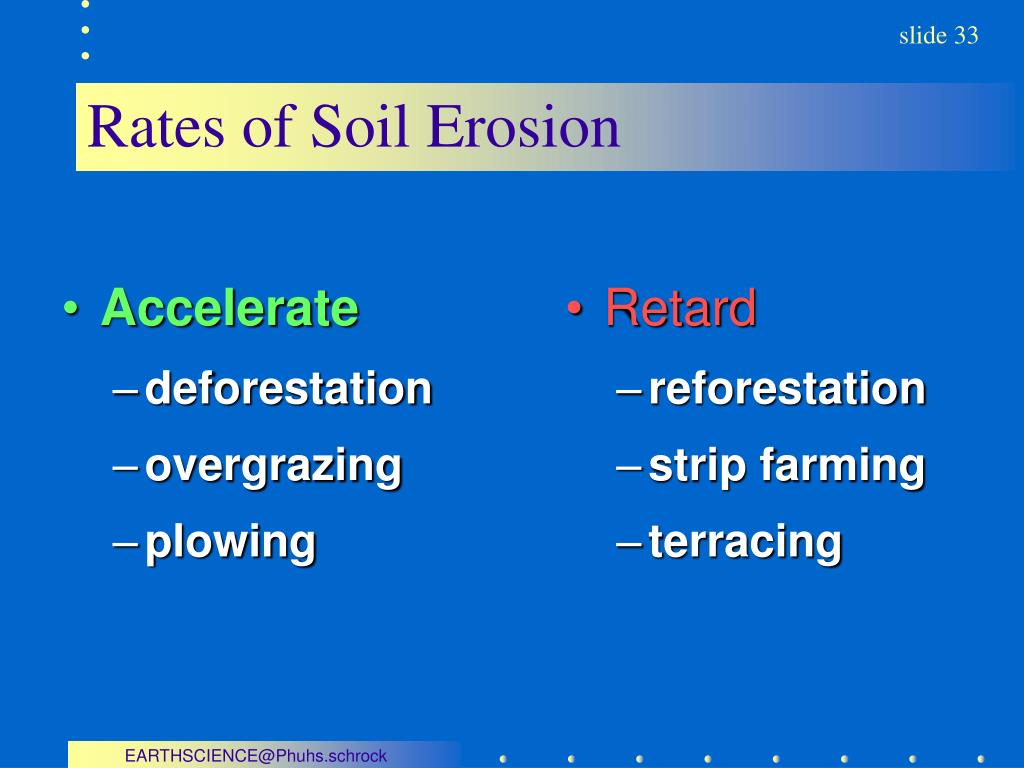 slide 33

Rates of Soil Erosion

• Accelerate
– deforestation
– overgrazing
– plowing

• Retard
– reforestation
– strip farming
– terracing

EARTHSCIENCE@Phuhs.schrock